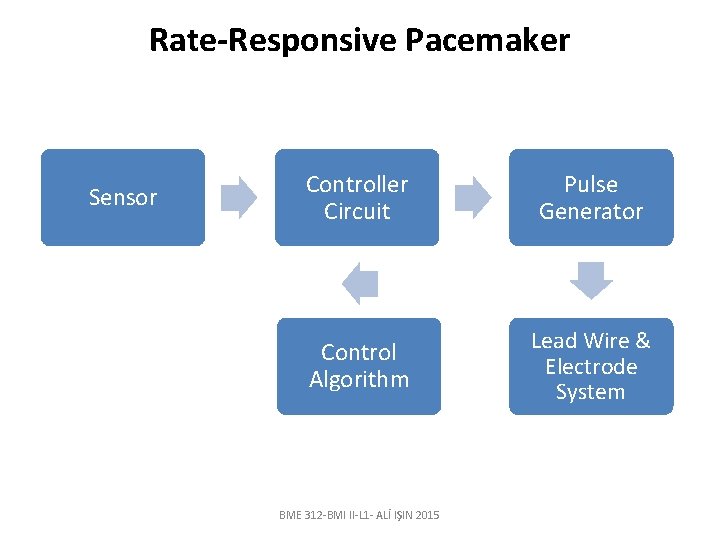 Rate-Responsive Pacemaker

Sensor

Controller Circuit

Pulse Generator

Control Algorithm

Lead Wire & Electrode System

BME 312-BMI II-L1- ALİ IŞIN 2015